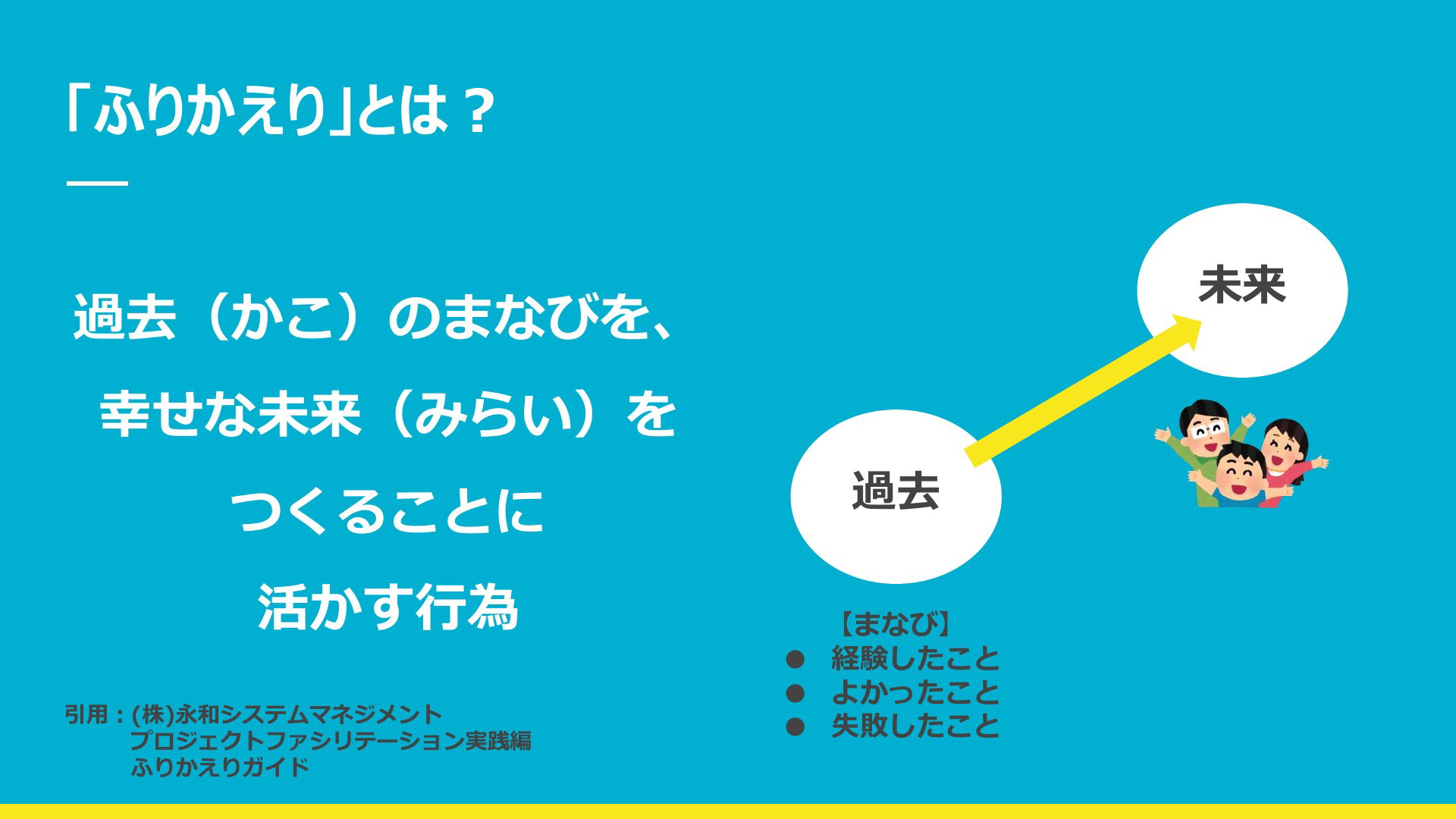 「ふりかえり」とは？

過去（かこ）のまなびを、
幸せな未来（みらい）を
つくることに
活かす行為

引用：(株)永和システムマネジメント
プロジェクトファシリテーション実践編
ふりかえりガイド

未来

過去

【まなび】
● 経験したこと
● よかったこと
● 失敗したこと